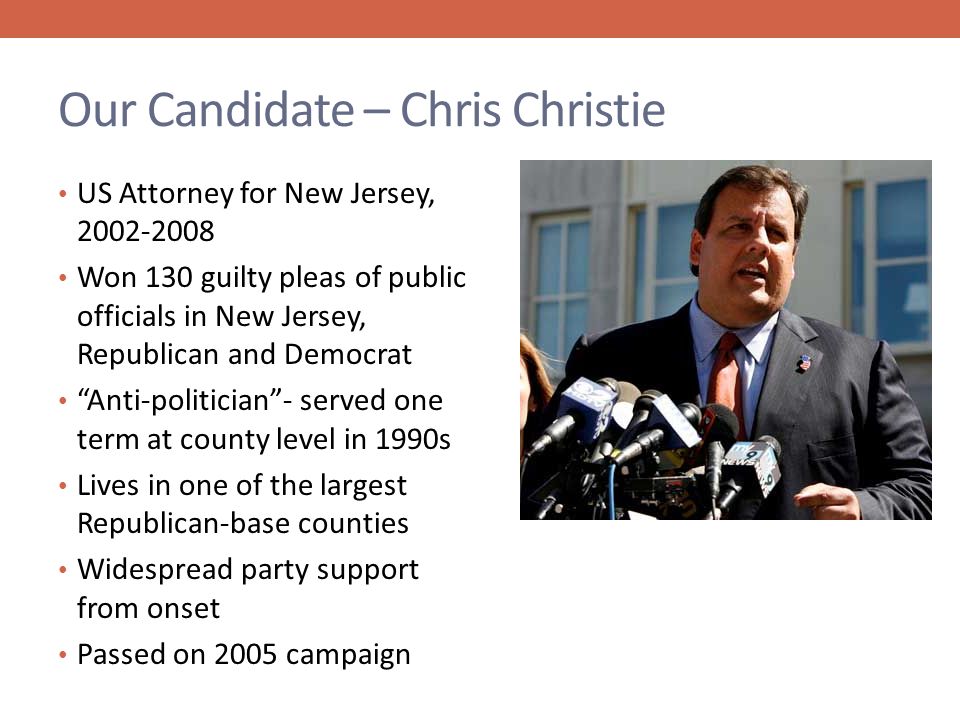 Our Candidate – Chris Christie

• US Attorney for New Jersey, 2002-2008
• Won 130 guilty pleas of public officials in New Jersey, Republican and Democrat
• “Anti-politician”- served one term at county level in 1990s
• Lives in one of the largest Republican-base counties
• Widespread party support from onset
• Passed on 2005 campaign

NEWS 9